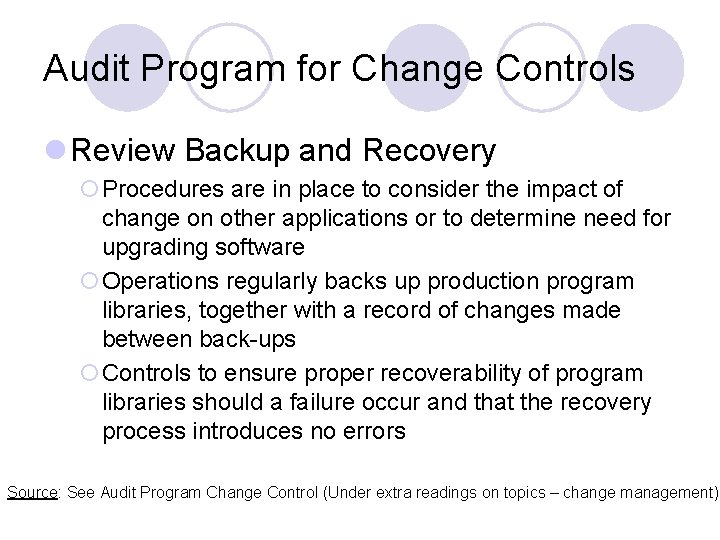 Audit Program for Change Controls

Review Backup and Recovery

Procedures are in place to consider the impact of change on other applications or to determine need for upgrading software

Operations regularly backs up production program libraries, together with a record of changes made between back-ups

Controls to ensure proper recoverability of program libraries should a failure occur and that the recovery process introduces no errors

Source: See Audit Program Change Control (Under extra readings on topics – change management)